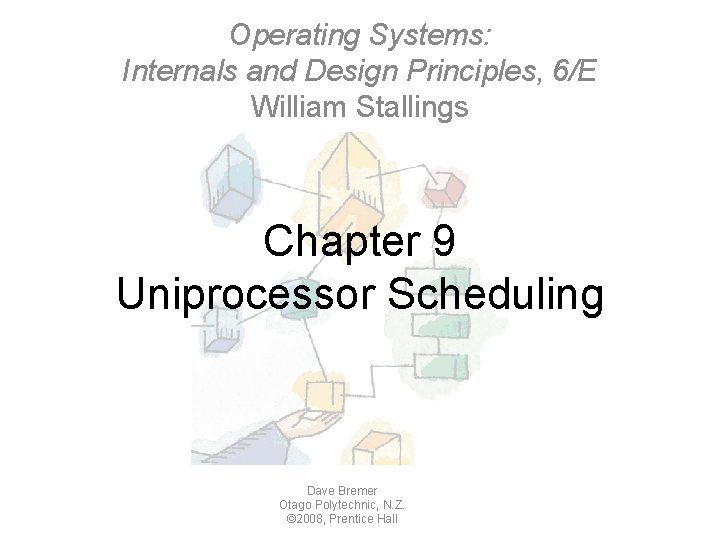 Operating Systems:
Internals and Design Principles, 6/E
William Stallings

Chapter 9
Uniprocessor Scheduling

Dave Bremer
Otago Polytechnic, N.Z.
©2008, Prentice Hall